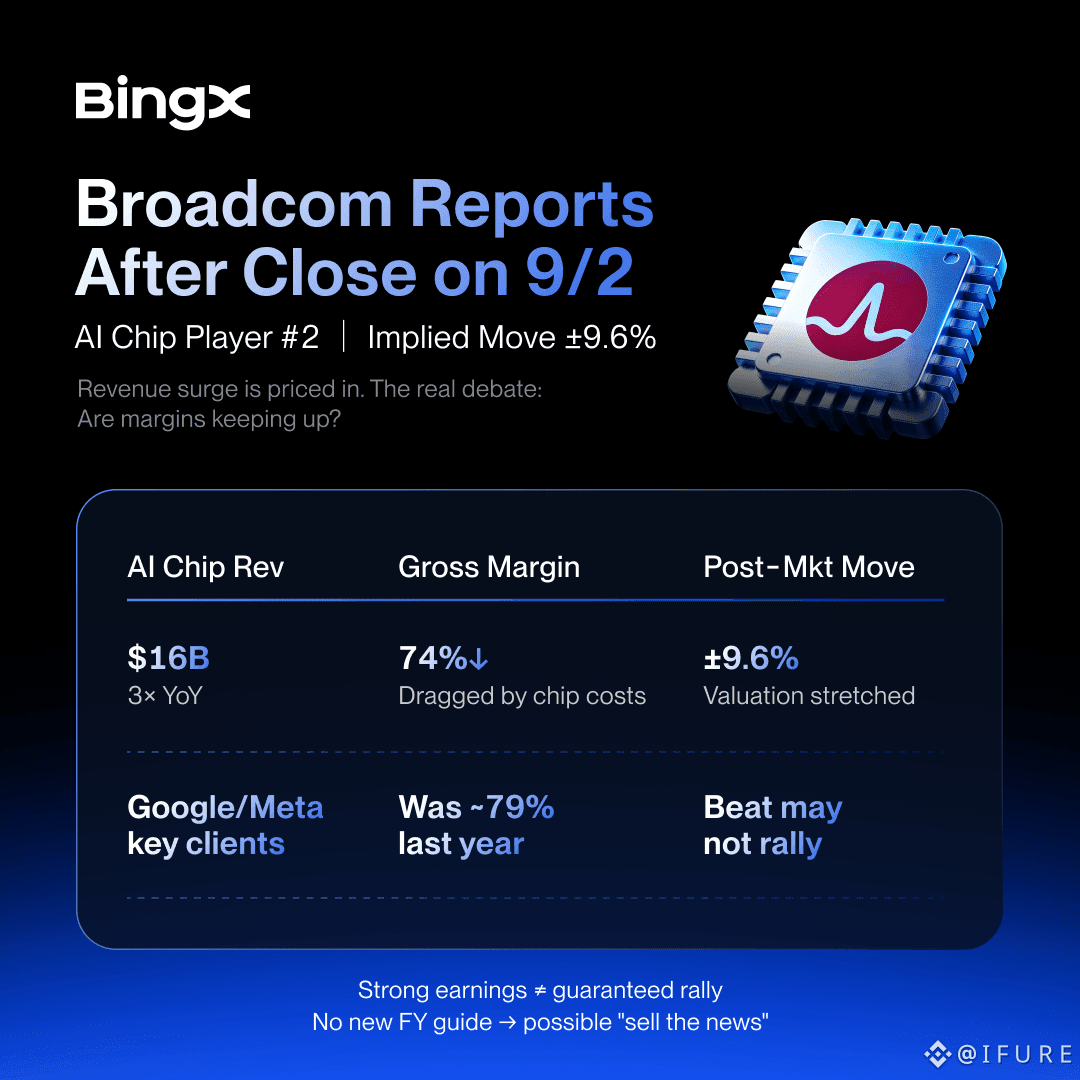 BingX

Broadcom Reports After Close on 9/2

AI Chip Player #2 | Implied Move ±9.6%

Revenue surge is priced in. The real debate: Are margins keeping up?

| AI Chip Rev | Gross Margin | Post-Mkt Move |
|---|---|---|
| $16B 3× YoY | 74%↓ Dragged by chip costs | ±9.6% Valuation stretched |
| Google/Meta key clients | Was ~79% last year | Beat may not rally |

Strong earnings ≠ guaranteed rally
No new FY guide → possible "sell the news"

@IFURE